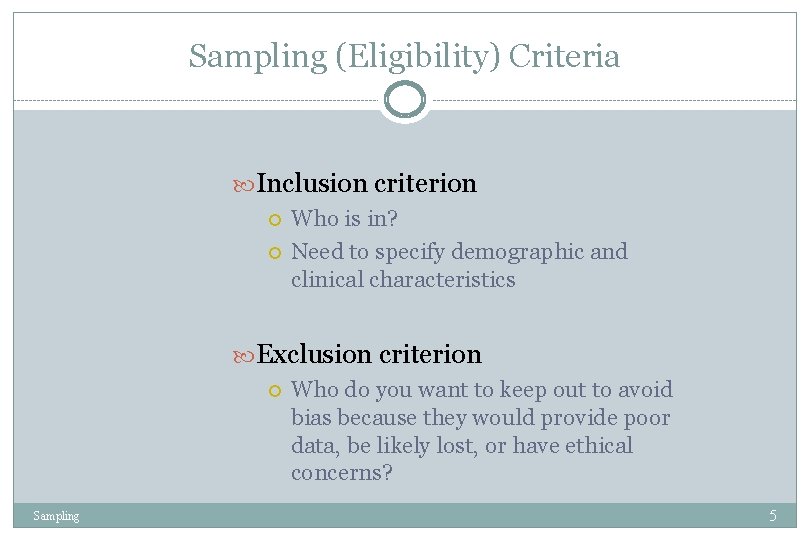 Sampling (Eligibility) Criteria

Inclusion criterion

Who is in?

Need to specify demographic and clinical characteristics

Exclusion criterion

Who do you want to keep out to avoid bias because they would provide poor data, be likely lost, or have ethical concerns?

Sampling

5